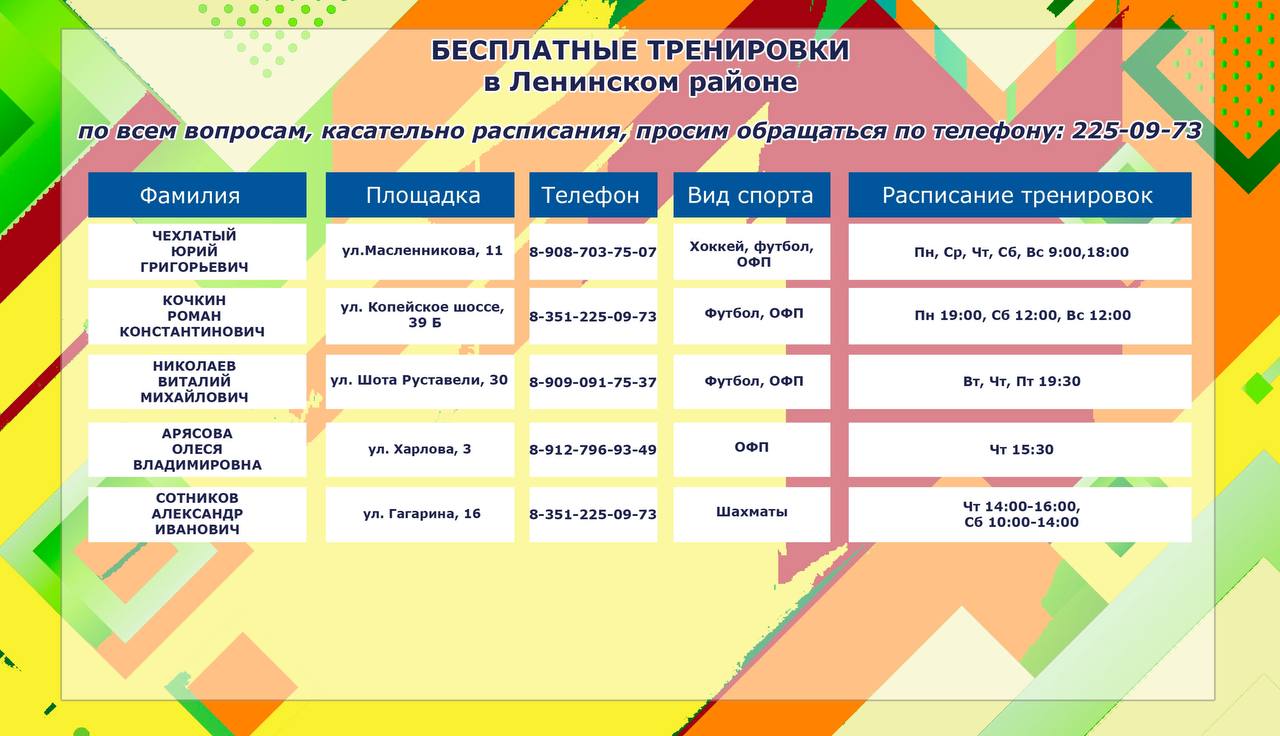 БЕСПЛАТНЫЕ ТРЕНИРОВКИ
в Ленинском районе

по всем вопросам, касательно расписания, просим обращаться по телефону: 225-09-73

| Фамилия | Площадка | Телефон | Вид спорта | Расписание тренировок |
|---|---|---|---|---|
| ЧЕХЛАТЫЙ ЮРИЙ ГРИГОРЬЕВИЧ | ул.Масленникова, 11 | 8-908-703-75-07 | Хоккей, футбол, ОФП | Пн, Ср, Чт, Сб, Вс 9:00,18:00 |
| КОЧКИН РОМАН КОНСТАНТИНОВИЧ | ул. Копейское шоссе, 39 Б | 8-351-225-09-73 | Футбол, ОФП | Пн 19:00, Сб 12:00, Вс 12:00 |
| НИКОЛАЕВ ВИТАЛИЙ МИХАЙЛОВИЧ | ул. Шота Руставели, 30 | 8-909-091-75-37 | Футбол, ОФП | Вт, Чт, Пт 19:30 |
| АРЯСОВА ОЛЕСЯ ВЛАДИМИРОВНА | ул. Харлова, 3 | 8-912-796-93-49 | ОФП | Чт 15:30 |
| СОТНИКОВ АЛЕКСАНДР ИВАНОВИЧ | ул. Гагарина, 16 | 8-351-225-09-73 | Шахматы | Чт 14:00-16:00, Сб 10:00-14:00 |